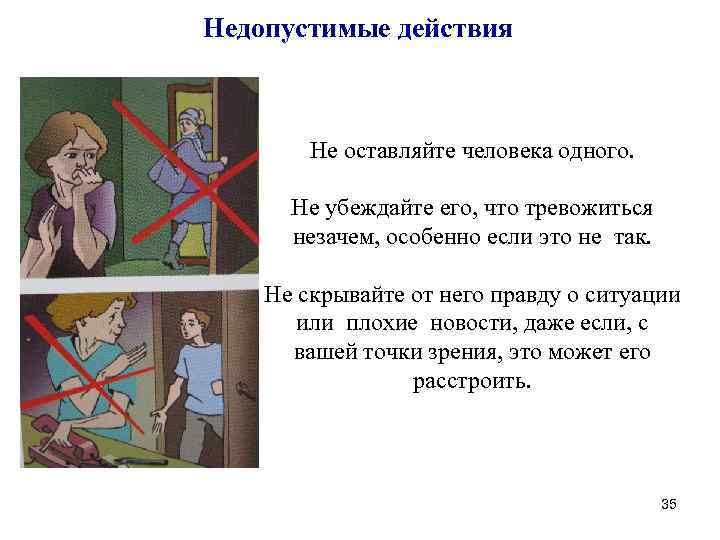 Недопустимые действия

Не оставляйте человека одного.

Не убеждайте его, что тревожиться незачем, особенно если это не так.

Не скрывайте от него правду о ситуации или плохие новости, даже если, с вашей точки зрения, это может его расстроить.

35